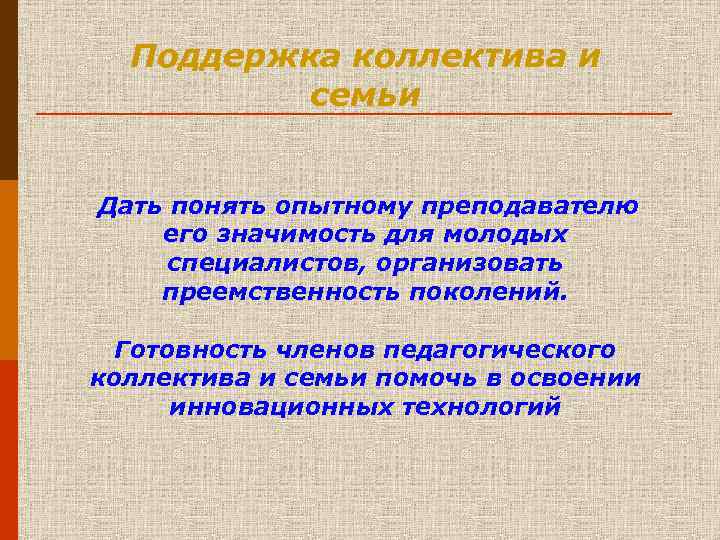 Поддержка коллектива и семьи

Дать понять опытному преподавателю его значимость для молодых специалистов, организовать преемственность поколений.

Готовность членов педагогического коллектива и семьи помочь в освоении инновационных технологий